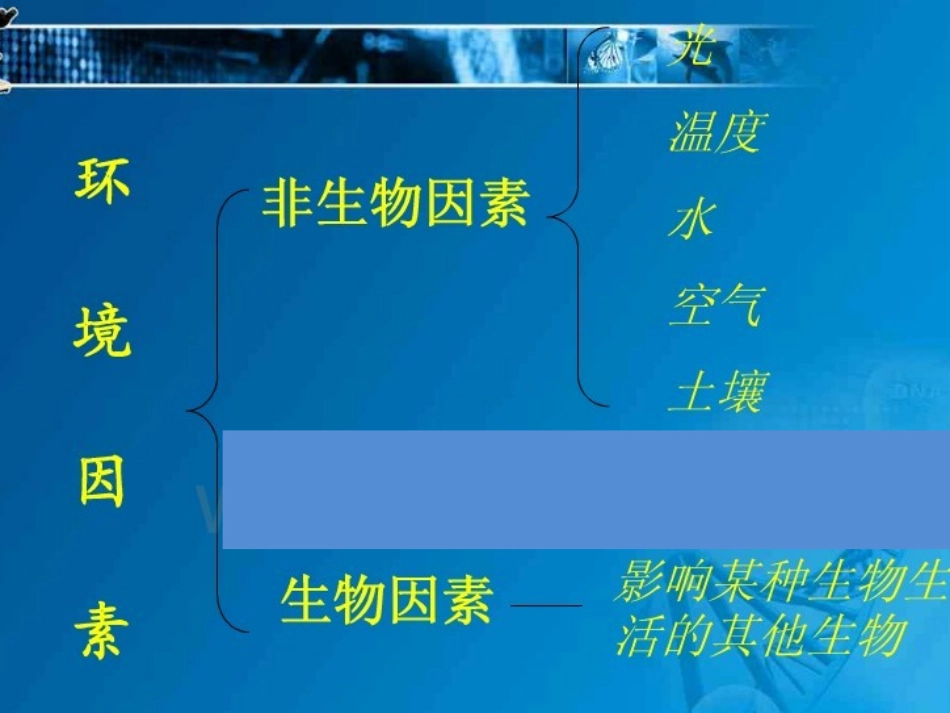 环境因素

非生物因素

光
温度
水
空气
土壤

生物因素

影响某种生物生活的其他生物